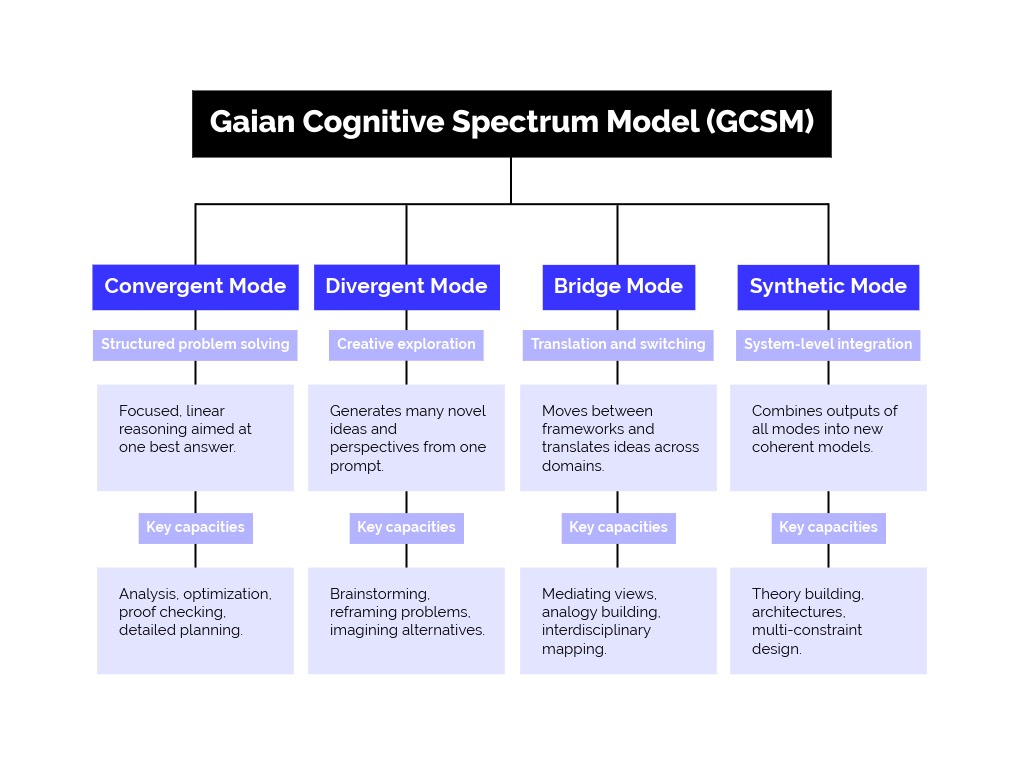 Gaian Cognitive Spectrum Model (GCSM)

Convergent Mode

Structured problem solving

Focused, linear reasoning aimed at one best answer.

Key capacities

Analysis, optimization, proof checking, detailed planning.

Divergent Mode

Creative exploration

Generates many novel ideas and perspectives from one prompt.

Key capacities

Brainstorming, reframing problems, imagining alternatives.

Bridge Mode

Translation and switching

Moves between frameworks and translates ideas across domains.

Key capacities

Mediating views, analogy building, interdisciplinary mapping.

Synthetic Mode

System-level integration

Combines outputs of all modes into new coherent models.

Key capacities

Theory building, architectures, multi-constraint design.